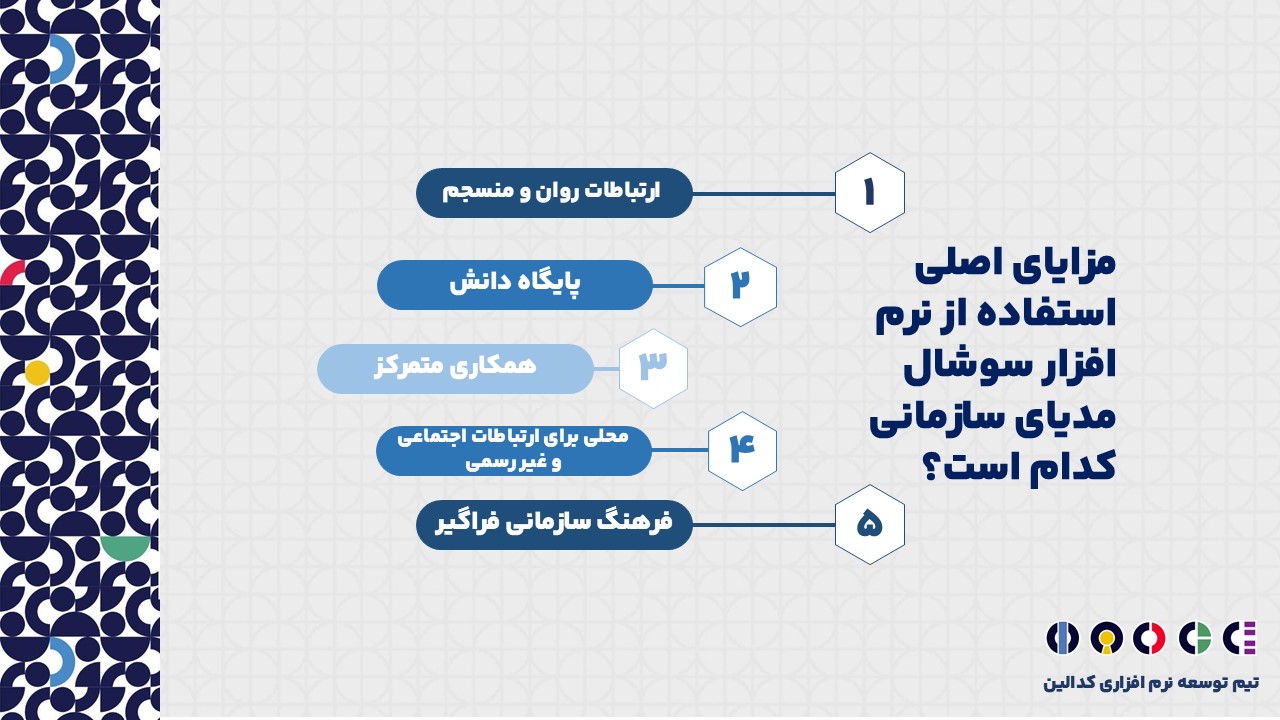 مزایای اصلی استفاده از نرم افزار سوشال مدیای سازمانی کدام است؟

۱
ارتباطات روان و منسجم

۲
پایگاه دانش

۳
همکاری متمرکز

۴
محلی برای ارتباطات اجتماعی و غیر رسمی

۵
فرهنگ سازمانی فراگیر

تیم توسعه نرم افزاری کدالین